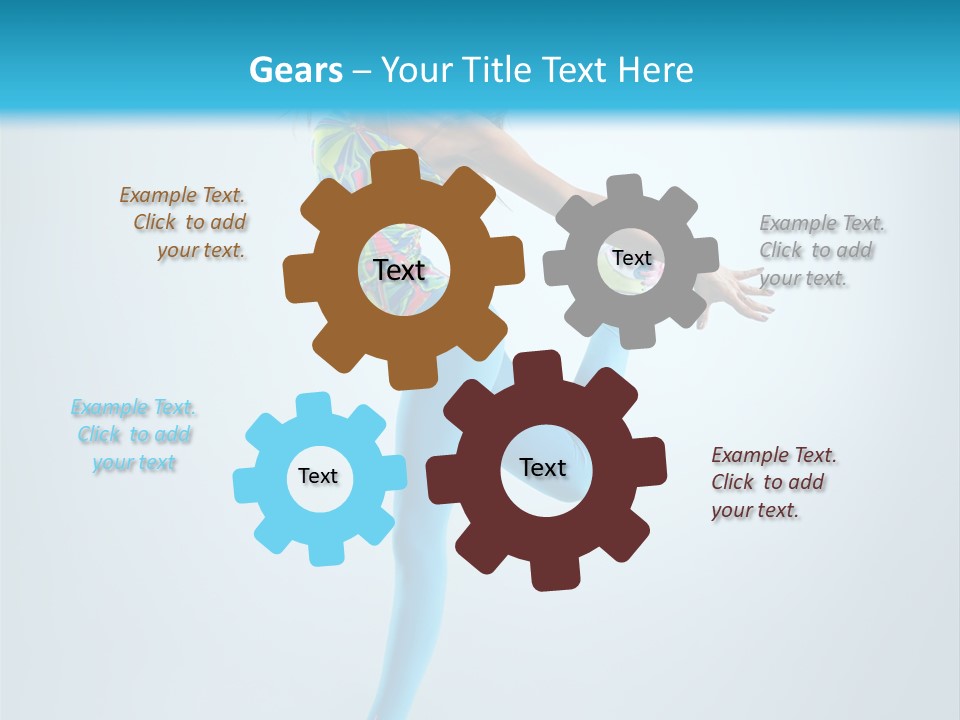 Gears – Your Title Text Here

Example Text. Click to add your text.

Text

Text

Example Text. Click to add your text.

Example Text. Click to add your text

Text

Text

Example Text. Click to add your text.